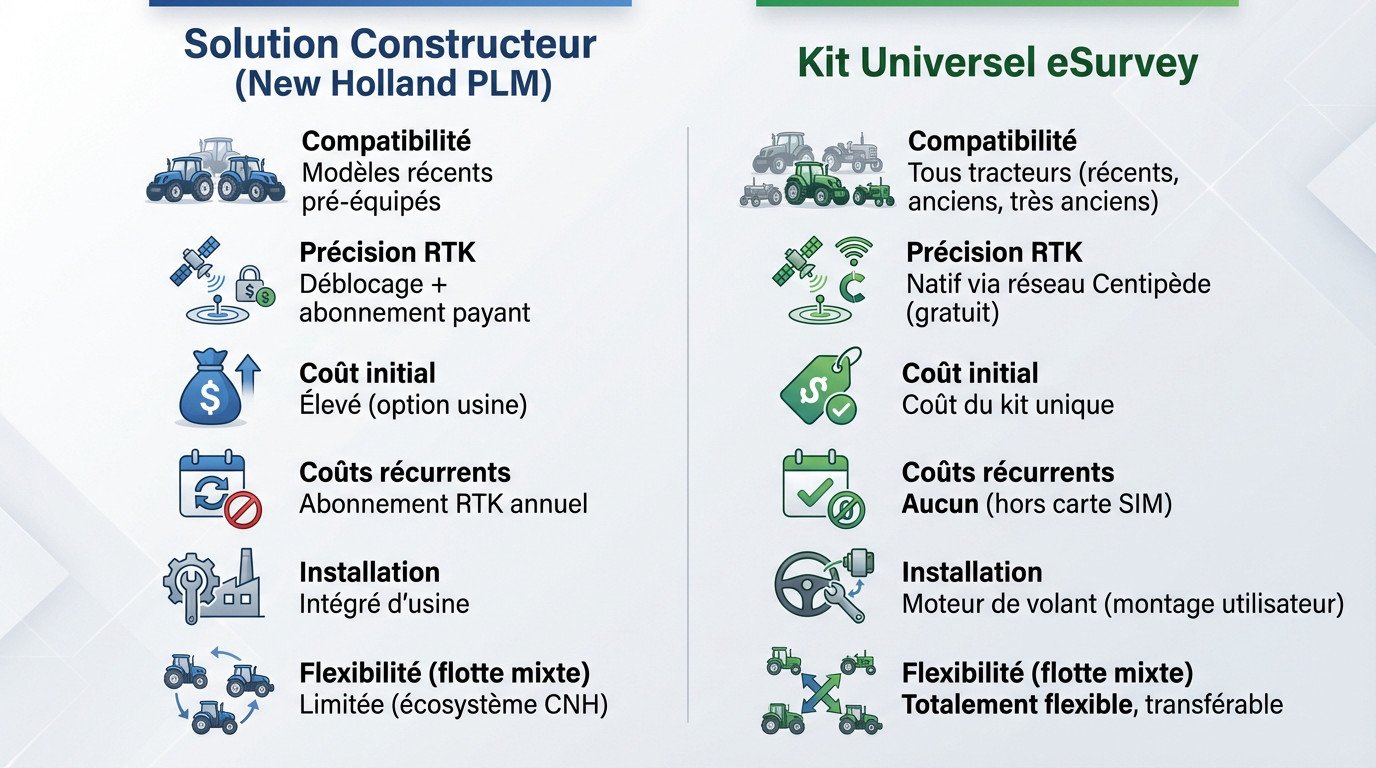 Solution Constructeur
(New Holland PLM)

Compatibilité
Modèles récents pré-équipés

Précision RTK
Déblocage + abonnement payant

Coût initial
Élevé (option usine)

Coûts récurrents
Abonnement RTK annuel

Installation
Intégré d'usine

Flexibilité (flotte mixte)
Limitée (écosystème CNH)

Kit Universel eSurvey

Compatibilité
Tous tracteurs (récents, anciens, très anciens)

Précision RTK
Natif via réseau Centipède (gratuit)

Coût initial
Coût du kit unique

Coûts récurrents
Aucun (hors carte SIM)

Installation
Moteur de volant (montage utilisateur)

Flexibilité (flotte mixte)
Totalement flexible, transférable